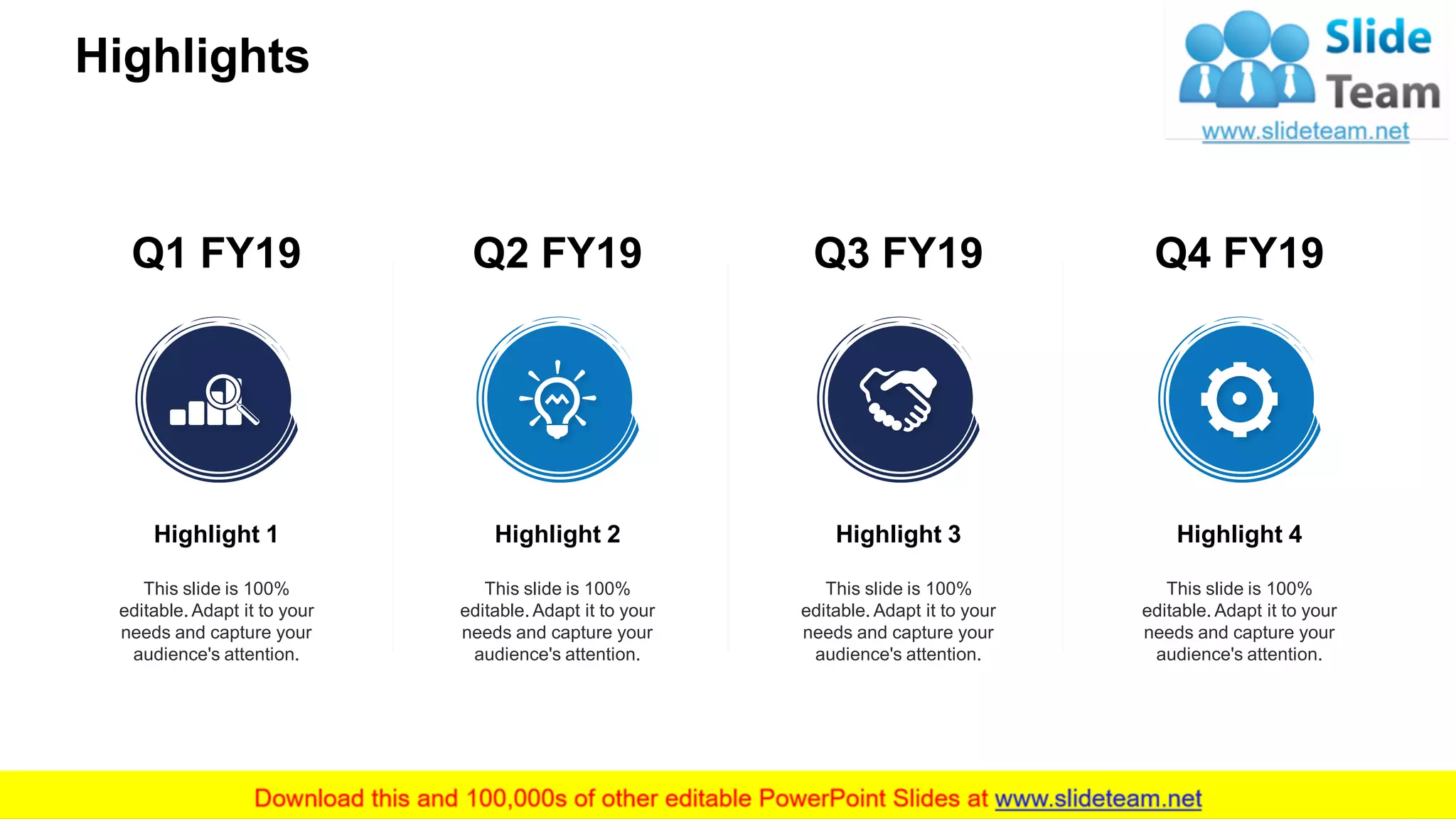 Highlights

Slide Team
www.slideteam.net

Q1 FY19

Highlight 1

This slide is 100% editable. Adapt it to your needs and capture your audience's attention.

Q2 FY19

Highlight 2

This slide is 100% editable. Adapt it to your needs and capture your audience's attention.

Q3 FY19

Highlight 3

This slide is 100% editable. Adapt it to your needs and capture your audience's attention.

Q4 FY19

Highlight 4

This slide is 100% editable. Adapt it to your needs and capture your audience's attention.

Download this and 100,000s of other editable PowerPoint Slides at www.slideteam.net